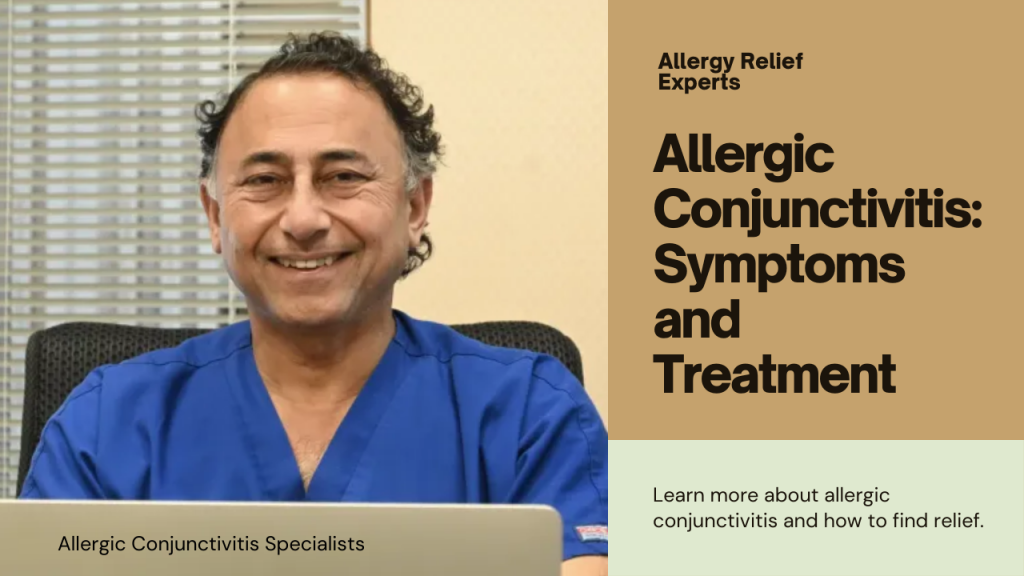 Allergy Relief Experts

Allergic Conjunctivitis: Symptoms and Treatment

Learn more about allergic conjunctivitis and how to find relief.

Allergic Conjunctivitis Specialists